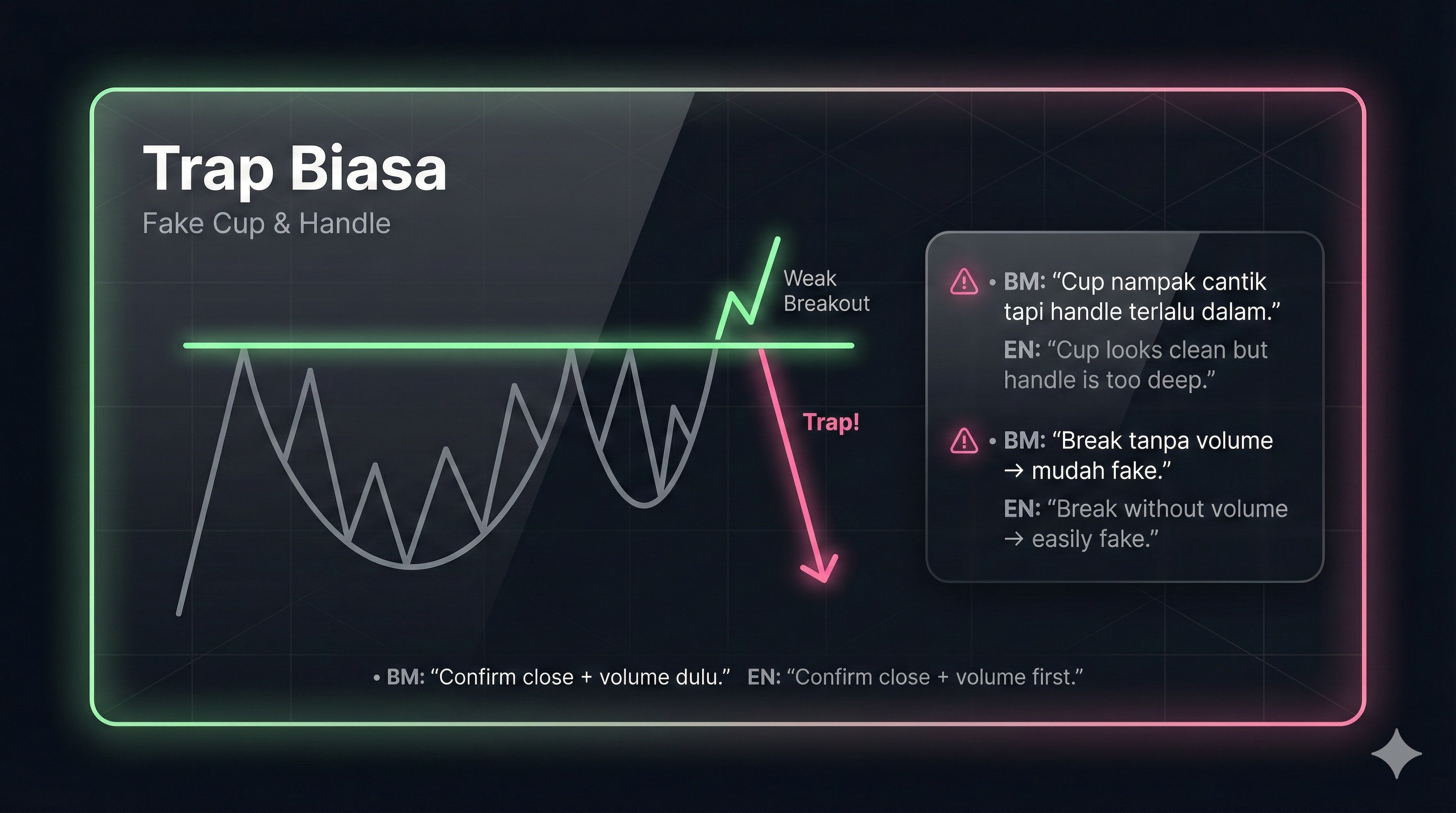 Trap Biasa
Fake Cup & Handle

Weak Breakout

Trap!

• BM: “Cup nampak cantik tapi handle terlalu dalam.”
EN: “Cup looks clean but handle is too deep.”

• BM: “Break tanpa volume → mudah fake.”
EN: “Break without volume → easily fake.”

• BM: “Confirm close + volume dulu.” EN: “Confirm close + volume first.”